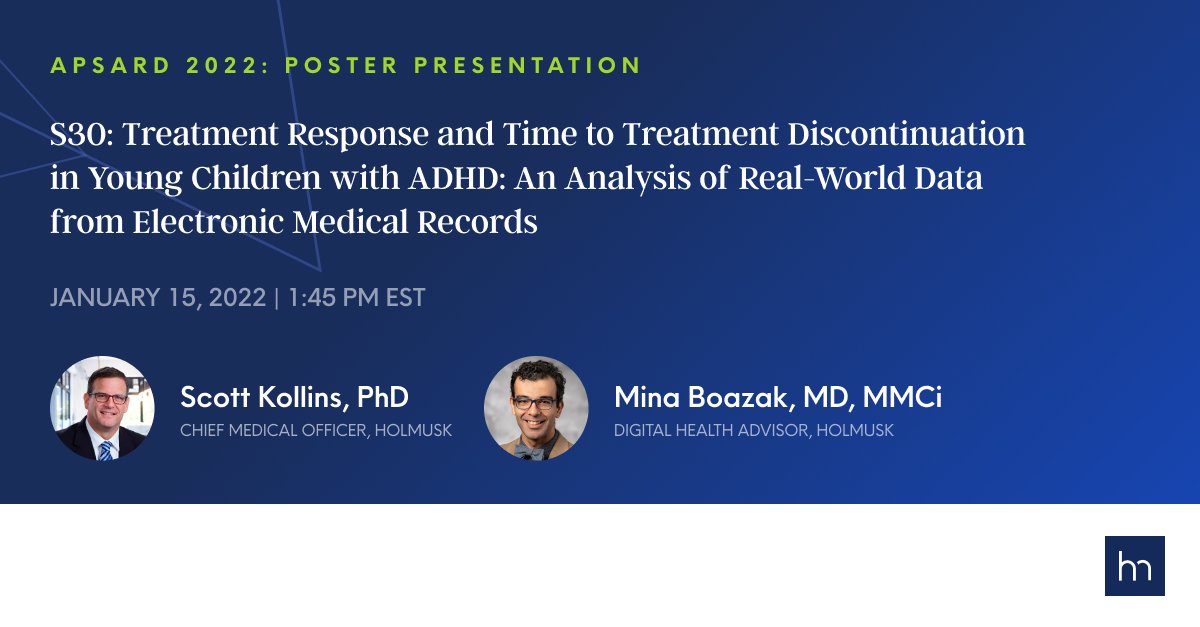 APSARD 2022: POSTER PRESENTATION

S30: Treatment Response and Time to Treatment Discontinuation in Young Children with ADHD: An Analysis of Real-World Data from Electronic Medical Records

JANUARY 15, 2022 | 1:45 PM EST

Scott Kollins, PhD
CHIEF MEDICAL OFFICER, HOLMUSK

Mina Boazak, MD, MMCi
DIGITAL HEALTH ADVISOR, HOLMUSK

hm